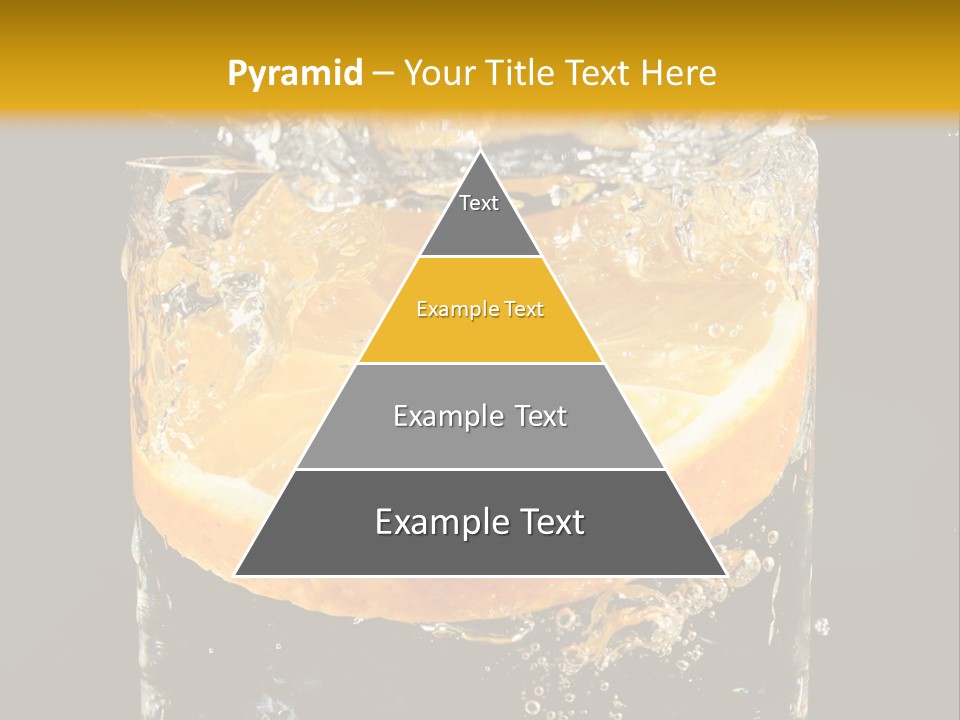 Pyramid – Your Title Text Here

Text

Example Text

Example Text

Example Text